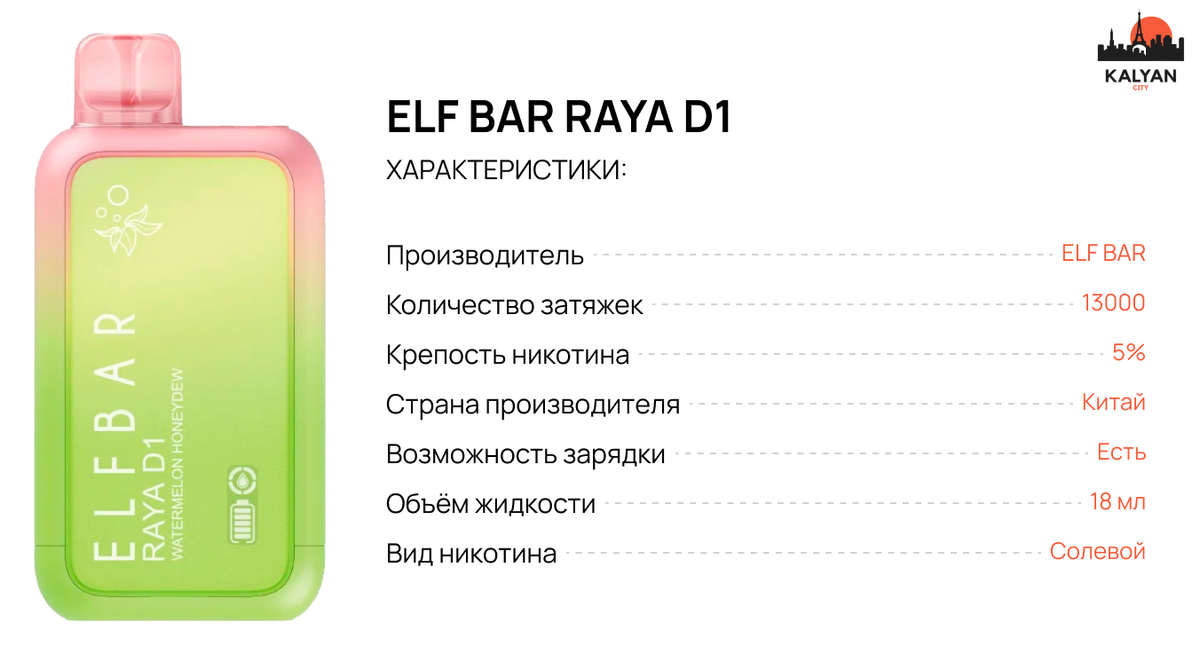 ELFBAR
RAYA D1
WATERMELON HONEYDEW

KALYAN
CITY

ELF BAR RAYA D1

ХАРАКТЕРИСТИКИ:

| | |
|---|---|
| Производитель | ELF BAR |
| Количество затяжек | 13000 |
| Крепость никотина | 5% |
| Страна производителя | Китай |
| Возможность зарядки | Есть |
| Объём жидкости | 18 мл |
| Вид никотина | Солевой |